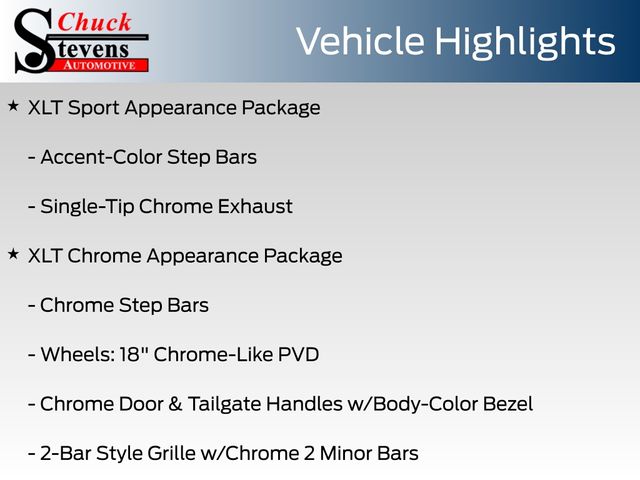 Chuck Stevens AUTOMOTIVE

Vehicle Highlights

★ XLT Sport Appearance Package

- Accent-Color Step Bars

- Single-Tip Chrome Exhaust

★ XLT Chrome Appearance Package

- Chrome Step Bars

- Wheels: 18" Chrome-Like PVD

- Chrome Door & Tailgate Handles w/Body-Color Bezel

- 2-Bar Style Grille w/Chrome 2 Minor Bars